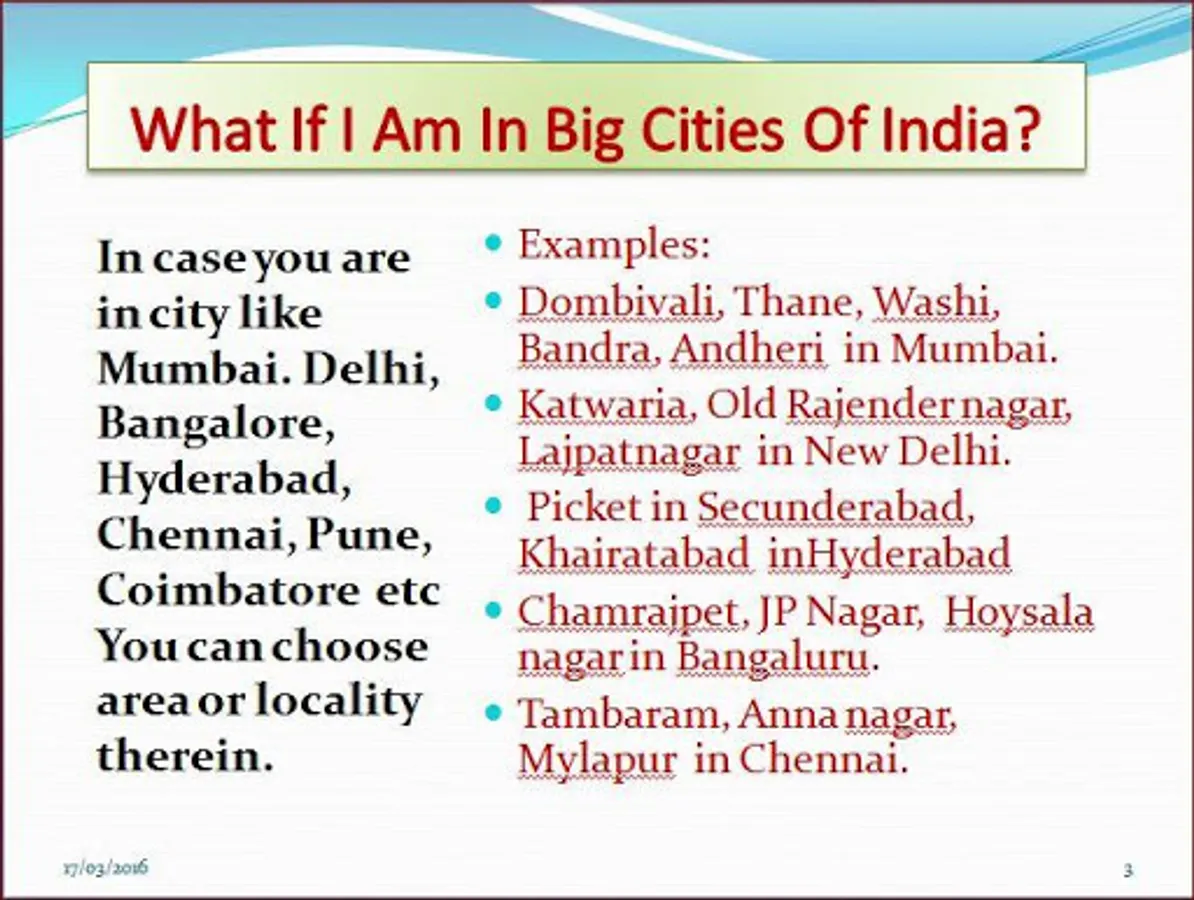 What If I Am In Big Cities Of India?

In case you are in city like Mumbai. Delhi, Bangalore, Hyderabad, Chennai, Pune, Coimbatore etc You can choose area or locality therein.

- Examples:
- Dombivali, Thane, Washi, Bandra, Andheri in Mumbai.
- Katwaria, Old Rajender nagar, Lajpatnagar in New Delhi.
- Picket in Secunderabad, Khairatabad inHyderabad
- Chamrajpet, JP Nagar, Hoysala nagar in Bangaluru.
- Tambaram, Anna nagar, Mylapur in Chennai.

17/03/2016

3